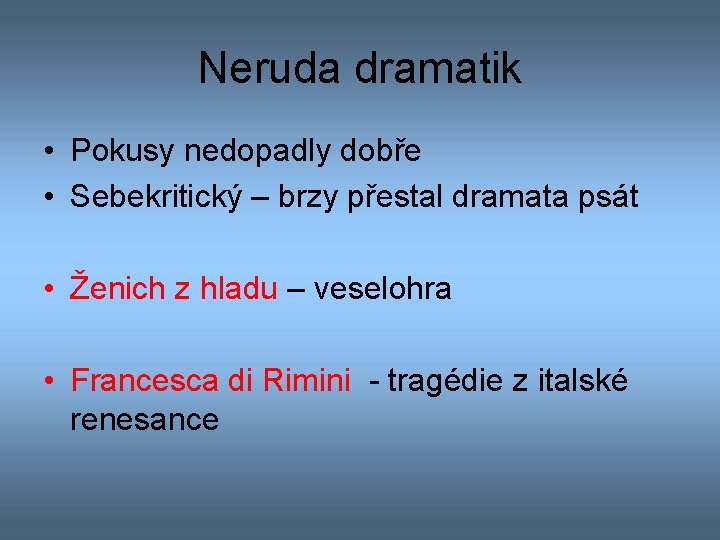 Neruda dramatik

• Pokusy nedopadly dobře
• Sebekritický – brzy přestal dramata psát

• Ženich z hladu – veselohra

• Francesca di Rimini - tragédie z italské renesance